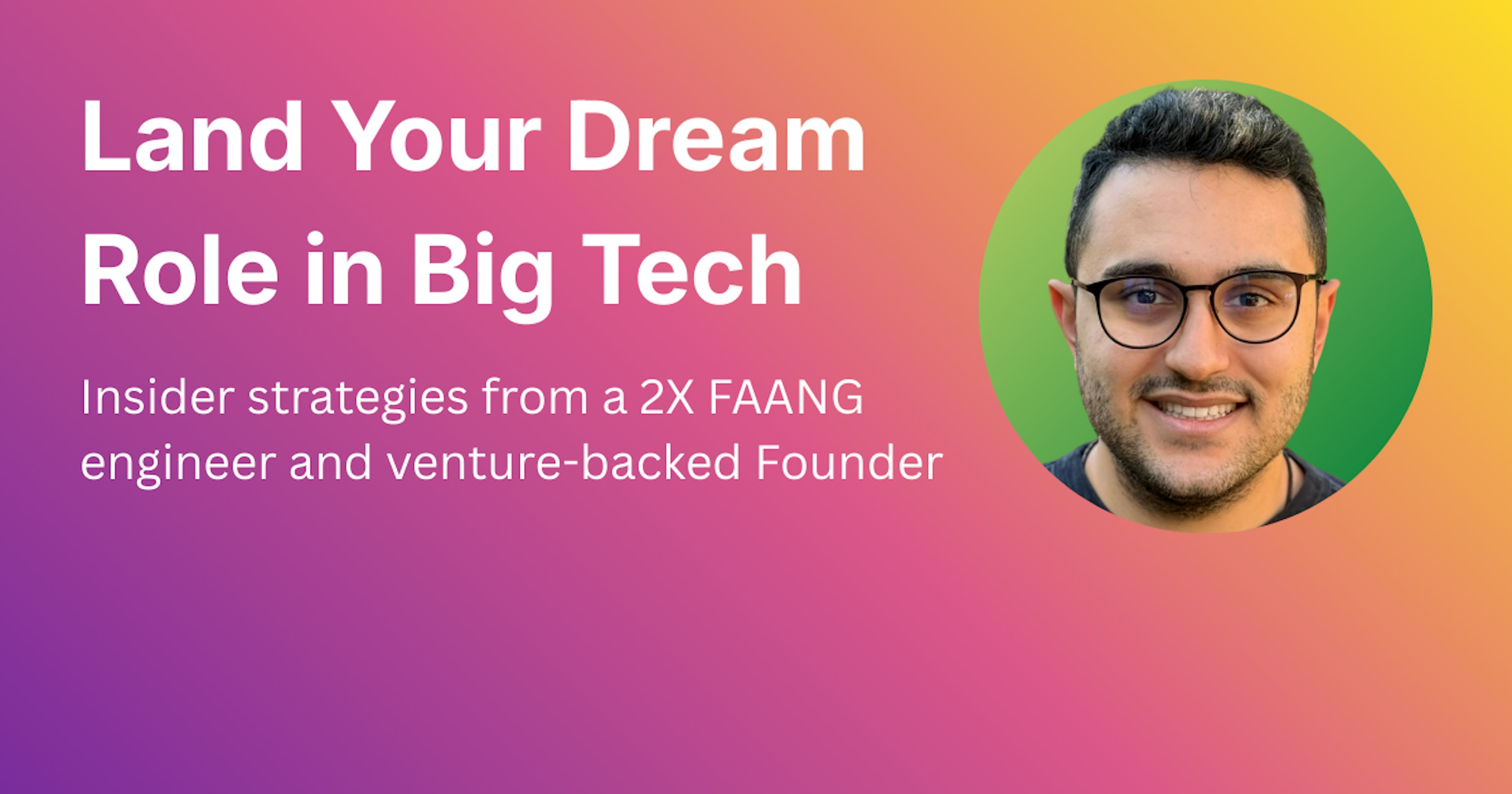 Land Your Dream Role in Big Tech

Insider strategies from a 2X FAANG engineer and venture-backed Founder